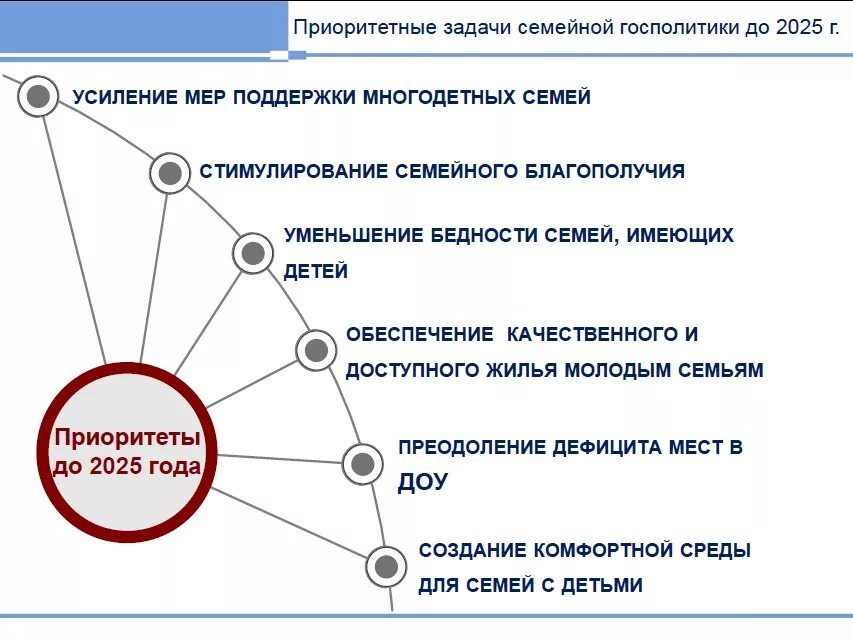 Приоритетные задачи семейной госполитики до 2025 г.

УСИЛЕНИЕ МЕР ПОДДЕРЖКИ МНОГОДЕТНЫХ СЕМЕЙ

СТИМУЛИРОВАНИЕ СЕМЕЙНОГО БЛАГОПОЛУЧИЯ

УМЕНЬШЕНИЕ БЕДНОСТИ СЕМЕЙ, ИМЕЮЩИХ ДЕТЕЙ

ОБЕСПЕЧЕНИЕ КАЧЕСТВЕННОГО И ДОСТУПНОГО ЖИЛЬЯ МОЛОДЫМ СЕМЬЯМ

ПРЕОДОЛЕНИЕ ДЕФИЦИТА МЕСТ В ДОУ

СОЗДАНИЕ КОМФОРТНОЙ СРЕДЫ ДЛЯ СЕМЕЙ С ДЕТЬМИ

Приоритеты до 2025 года